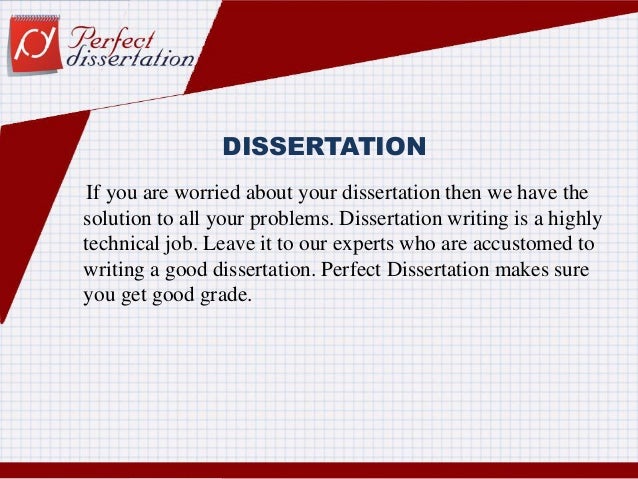 Perfect dissertation

DISSERTATION

If you are worried about your dissertation then we have the solution to all your problems. Dissertation writing is a highly technical job. Leave it to our experts who are accustomed to writing a good dissertation. Perfect Dissertation makes sure you get good grade.